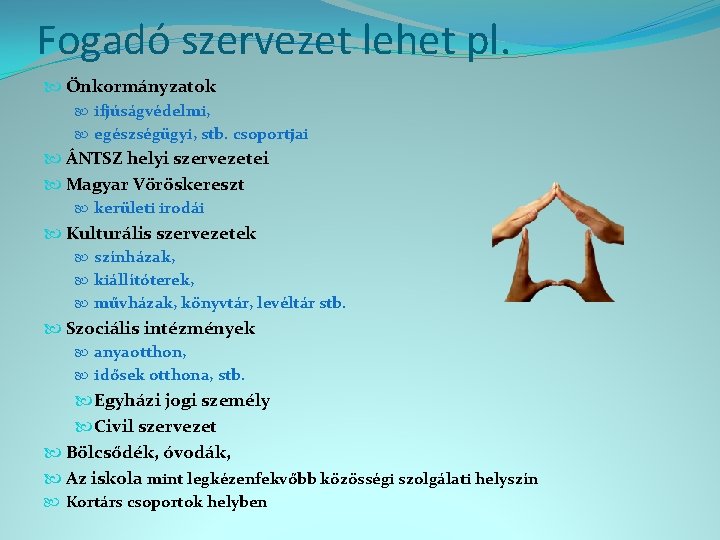 Fogadó szervezet lehet pl.

Önkormányzatok
ifjúságvédelmi,
egészségügyi, stb. csoportjai
ÁNTSZ helyi szervezetei
Magyar Vöröskereszt
kerületi irodái
Kulturális szervezetek
színházak,
kiállítóterek,
művházak, könyvtár, levéltár stb.
Szociális intézmények
anyaotthon,
idősek otthona, stb.
Egyházi jogi személy
Civil szervezet
Bölcsődék, óvodák,
Az iskola mint legkézenfekvőbb közösségi szolgálati helyszín
Kortárs csoportok helyben